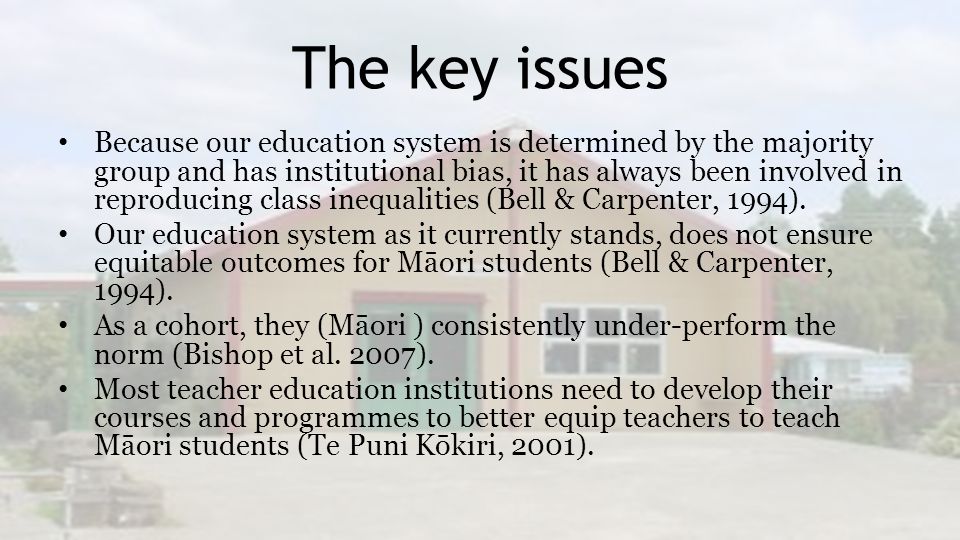 The key issues

• Because our education system is determined by the majority group and has institutional bias, it has always been involved in reproducing class inequalities (Bell & Carpenter, 1994).
• Our education system as it currently stands, does not ensure equitable outcomes for Māori students (Bell & Carpenter, 1994).
• As a cohort, they (Māori ) consistently under-perform the norm (Bishop et al. 2007).
• Most teacher education institutions need to develop their courses and programmes to better equip teachers to teach Māori students (Te Puni Kōkiri, 2001).